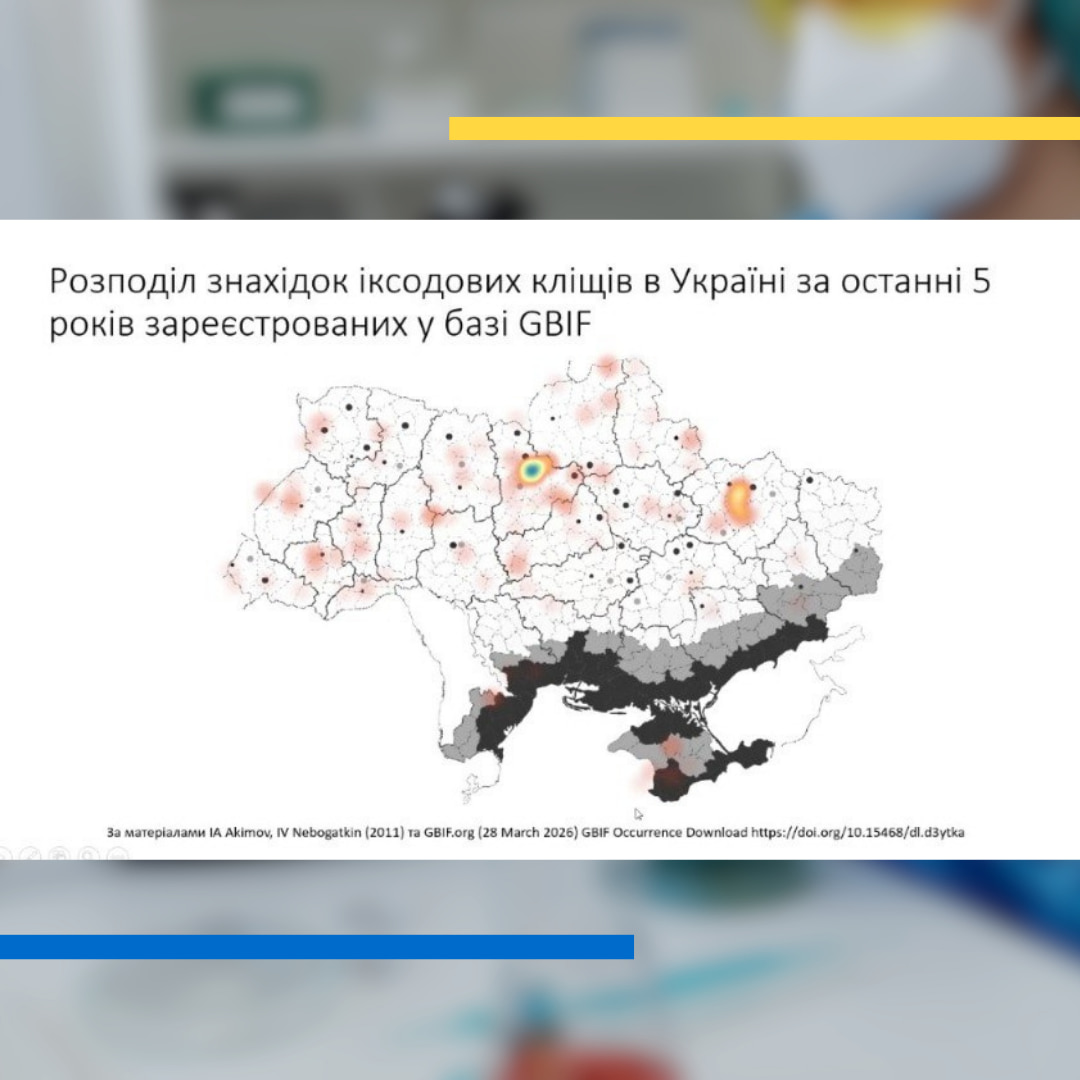 Розподіл знахідок іксодових кліщів в Україні за останні 5 років зареєстрованих у базі GBIF

За матеріалами IA Akimov, IV Nebogatkin (2011) та GBIF.org (28 March 2026) GBIF Occurrence Download https://doi.org/10.15468/dl.d3ytka